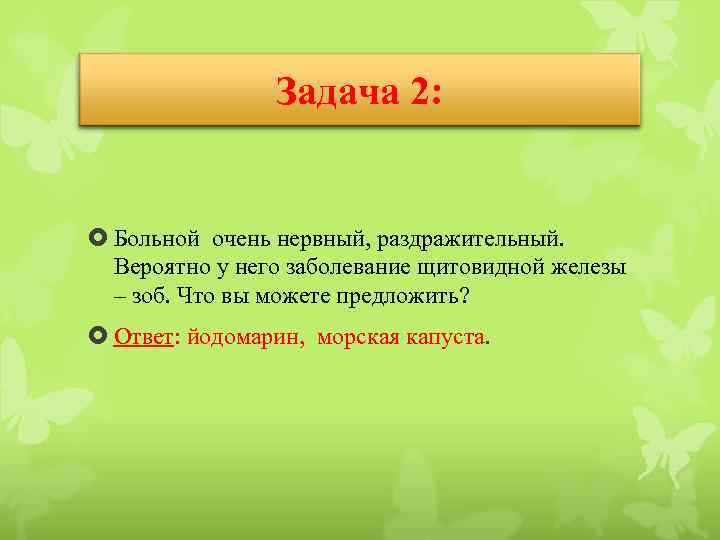 Задача 2:

Больной очень нервный, раздражительный. Вероятно у него заболевание щитовидной железы – зоб. Что вы можете предложить?

Ответ: йодомарин, морская капуста.